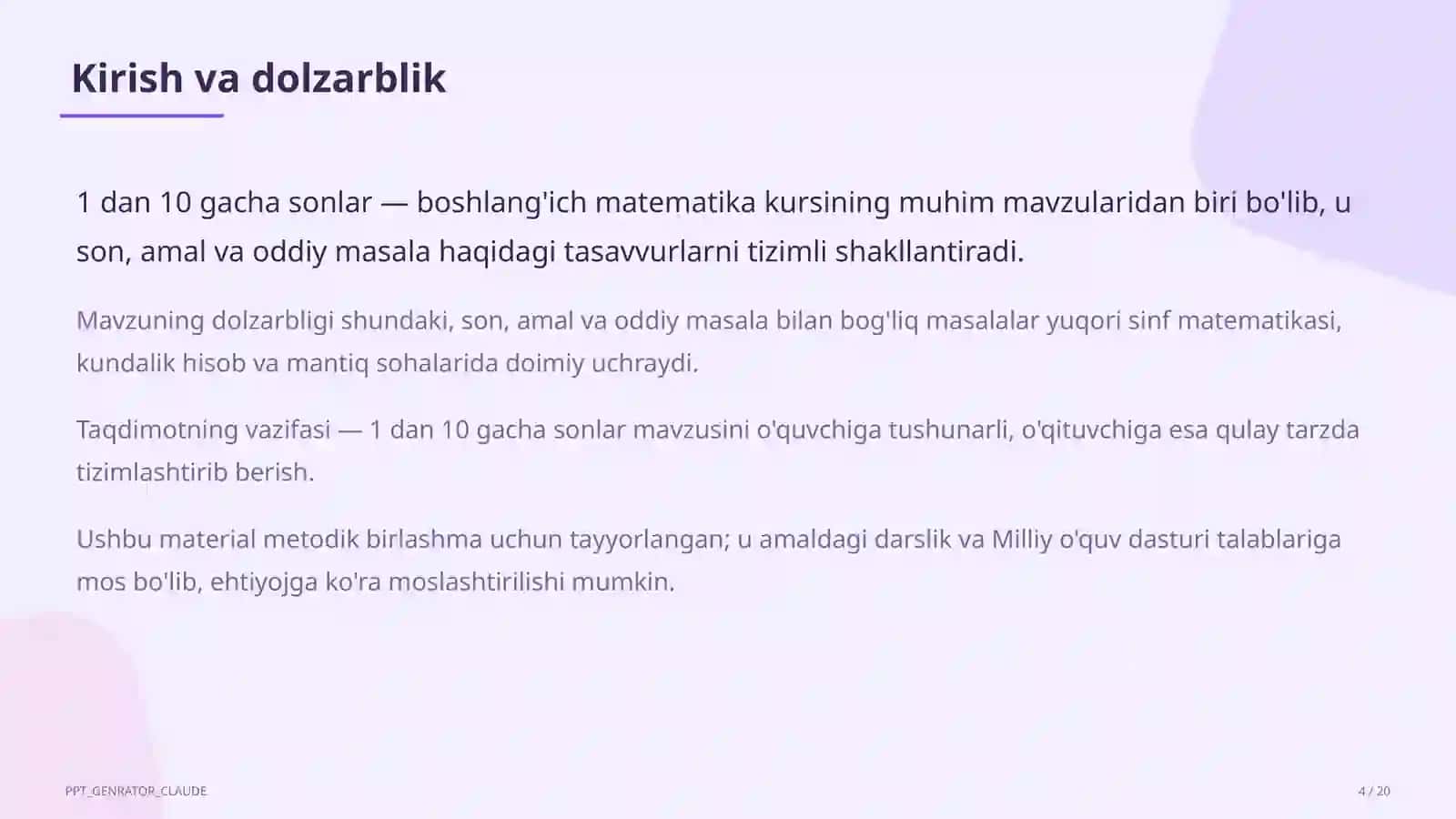 Kirish va dolzarblik

1 dan 10 gacha sonlar — boshlang'ich matematika kursining muhim mavzularidan biri bo'lib, u son, amal va oddiy masala haqidagi tasavvurlarni tizimli shakllantiradi.

Mavzuning dolzarbligi shundaki, son, amal va oddiy masala bilan bog'liq masalalar yuqori sinf matematikasi, kundalik hisob va mantiq sohalarida doimiy uchraydi.

Taqdimotning vazifasi — 1 dan 10 gacha sonlar mavzusini o'quvchiga tushunarli, o'qituvchiga esa qulay tarzda tizimlashtirib berish.

Ushbu material metodik birlashma uchun tayyorlangan; u amaldagi darslik va Milliy o'quv dasturi talablariga mos bo'lib, ehtiyojga ko'ra moslashtirilishi mumkin.

PPT_GENRATOR_CLAUDE

4 / 20